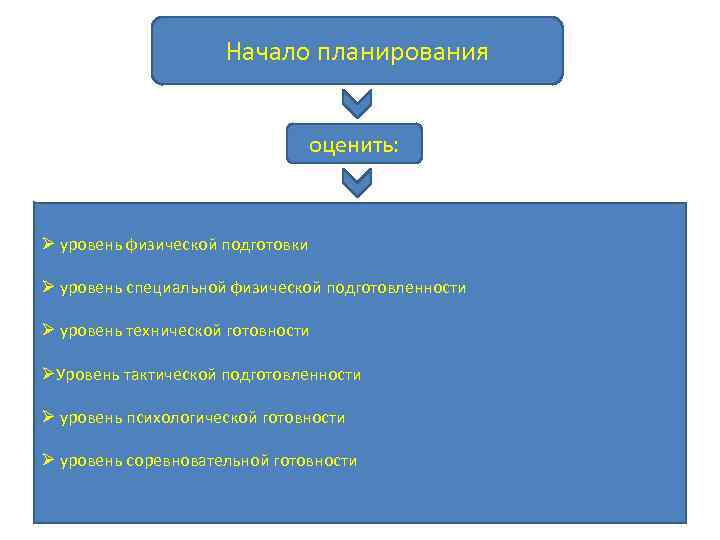 Начало планирования

оценить:

➢ уровень физической подготовки

➢ уровень специальной физической подготовленности

➢ уровень технической готовности

➢Уровень тактической подготовленности

➢ уровень психологической готовности

➢ уровень соревновательной готовности